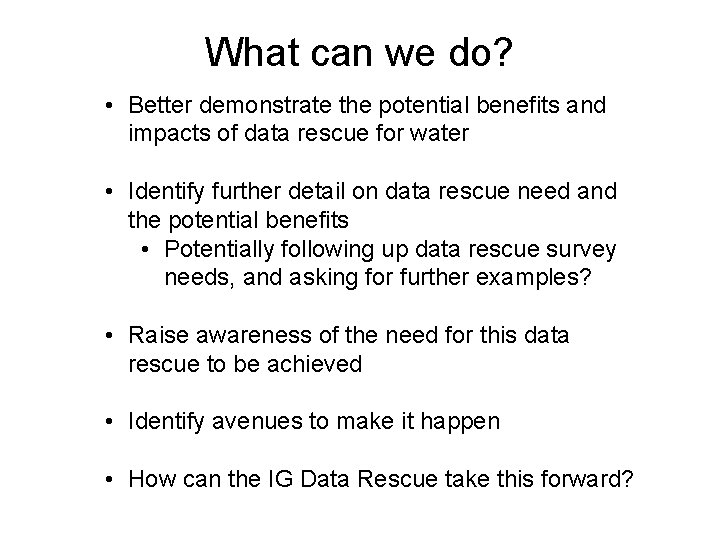 What can we do?

• Better demonstrate the potential benefits and impacts of data rescue for water

• Identify further detail on data rescue need and the potential benefits
  • Potentially following up data rescue survey needs, and asking for further examples?

• Raise awareness of the need for this data rescue to be achieved

• Identify avenues to make it happen

• How can the IG Data Rescue take this forward?